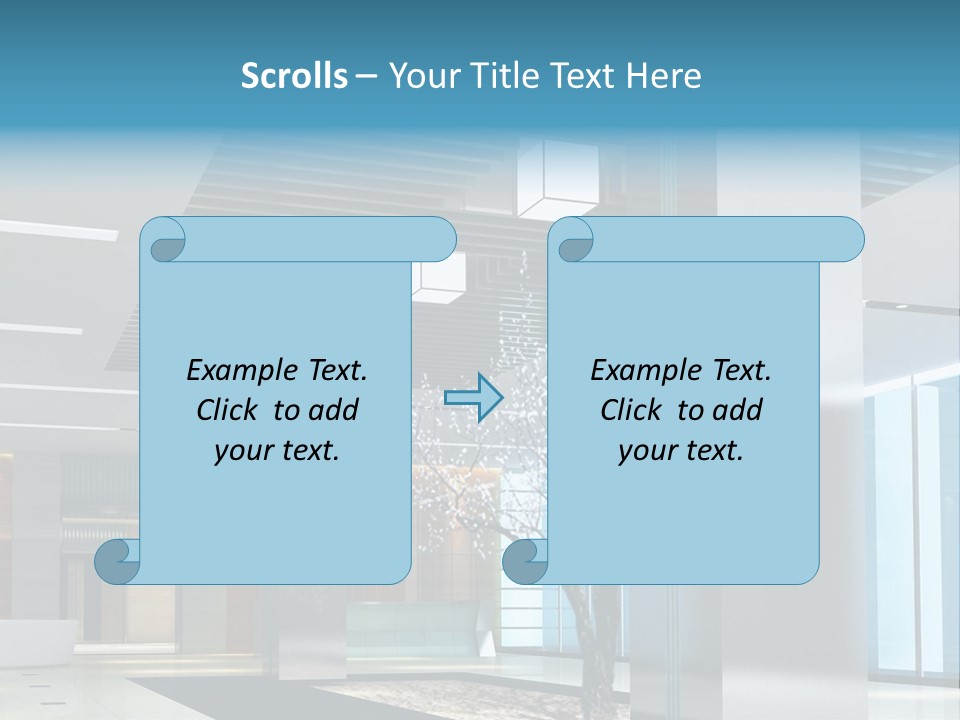 Scrolls – Your Title Text Here

Example Text. Click to add your text.

Example Text. Click to add your text.